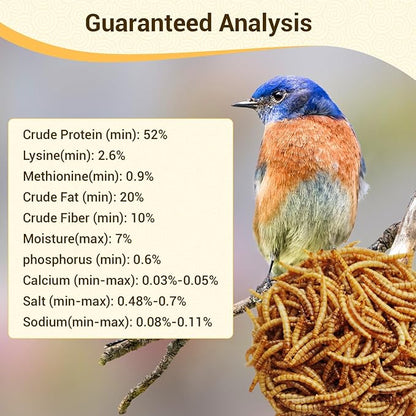 Guaranteed Analysis

Crude Protein (min): 52%
Lysine(min): 2.6%
Methionine(min): 0.9%
Crude Fat (min): 20%
Crude Fiber (min): 10%
Moisture(max): 7%
phosphorus (min): 0.6%
Calcium (min-max): 0.03%-0.05%
Salt (min-max): 0.48%-0.7%
Sodium(min-max): 0.08%-0.11%